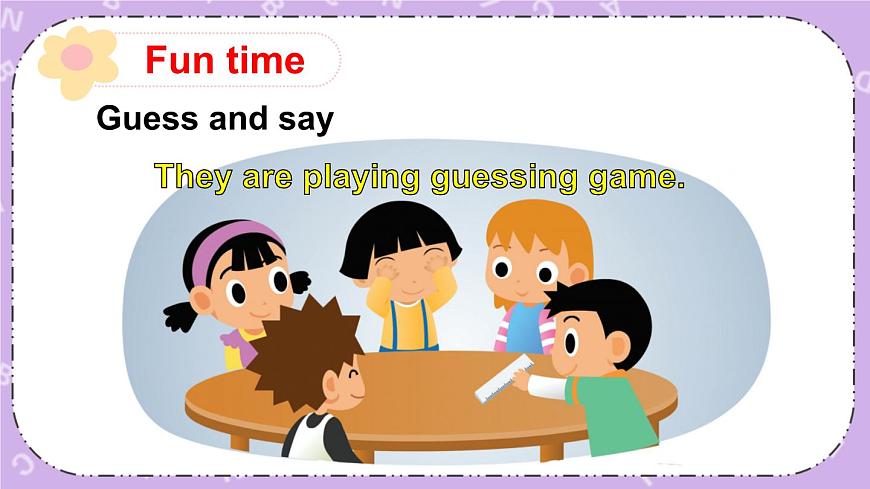 Fun time

Guess and say

They are playing guessing game.